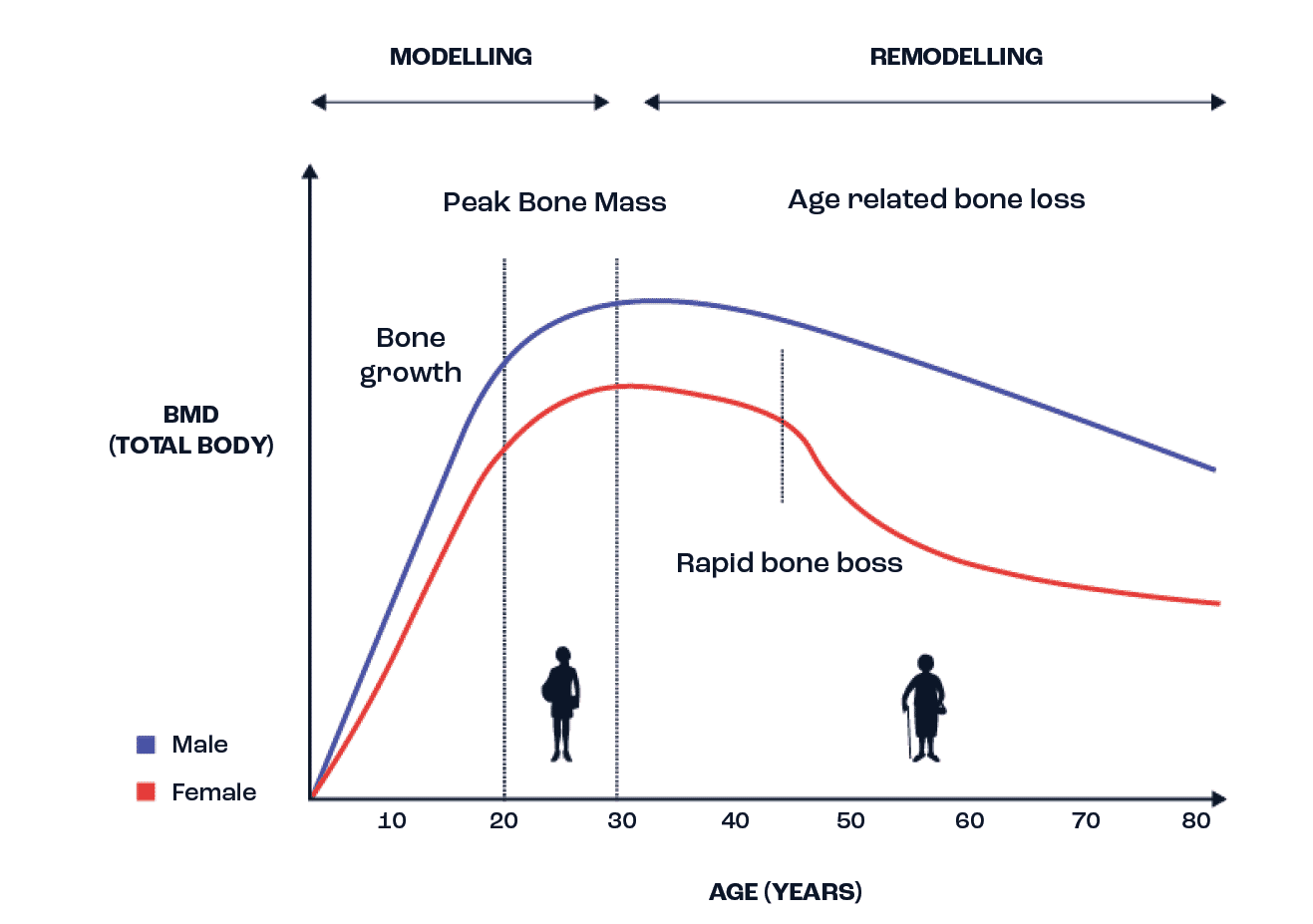 MODELLING

REMODELLING

Peak Bone Mass

Age related bone loss

Bone growth

BMD (TOTAL BODY)

Rapid bone boss

Male

Female

10 20 30 40 50 60 70 80

AGE (YEARS)